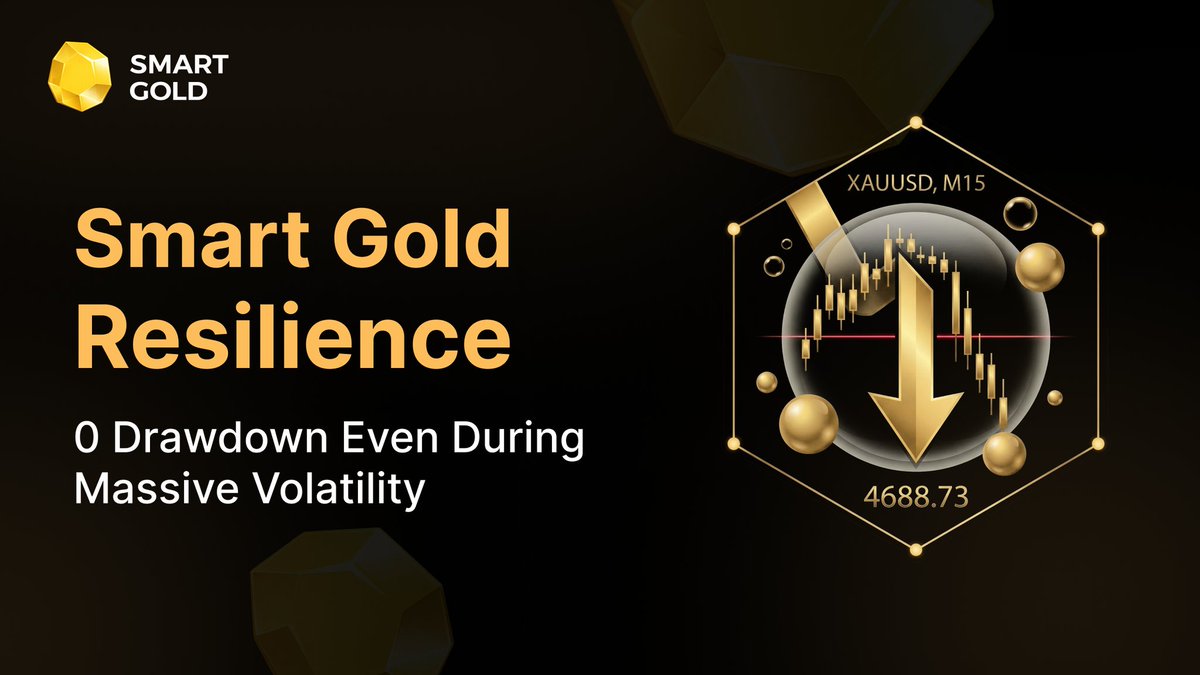 SMART GOLD

Smart Gold Resilience

0 Drawdown Even During Massive Volatility

XAUUSD, M15

4688.73